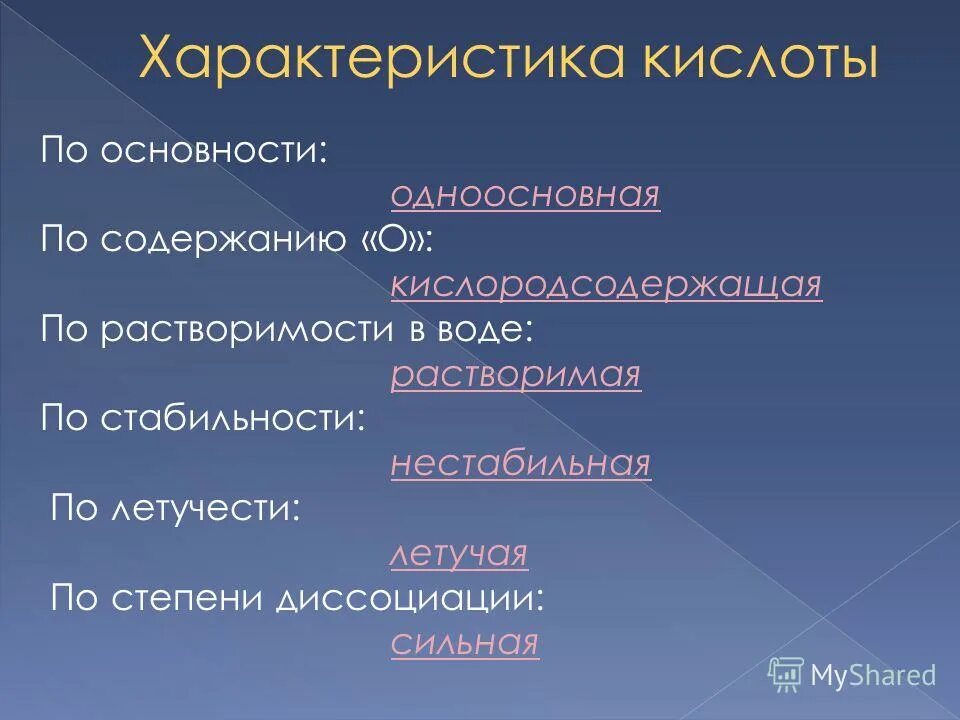 Характеристика кислоты

По основности:
одноосновная
По содержанию «О»:
кислородсодержащая
По растворимости в воде:
растворимая
По стабильности:
нестабильная
По летучести:
летучая
По степени диссоциации:
сильная

MyShared